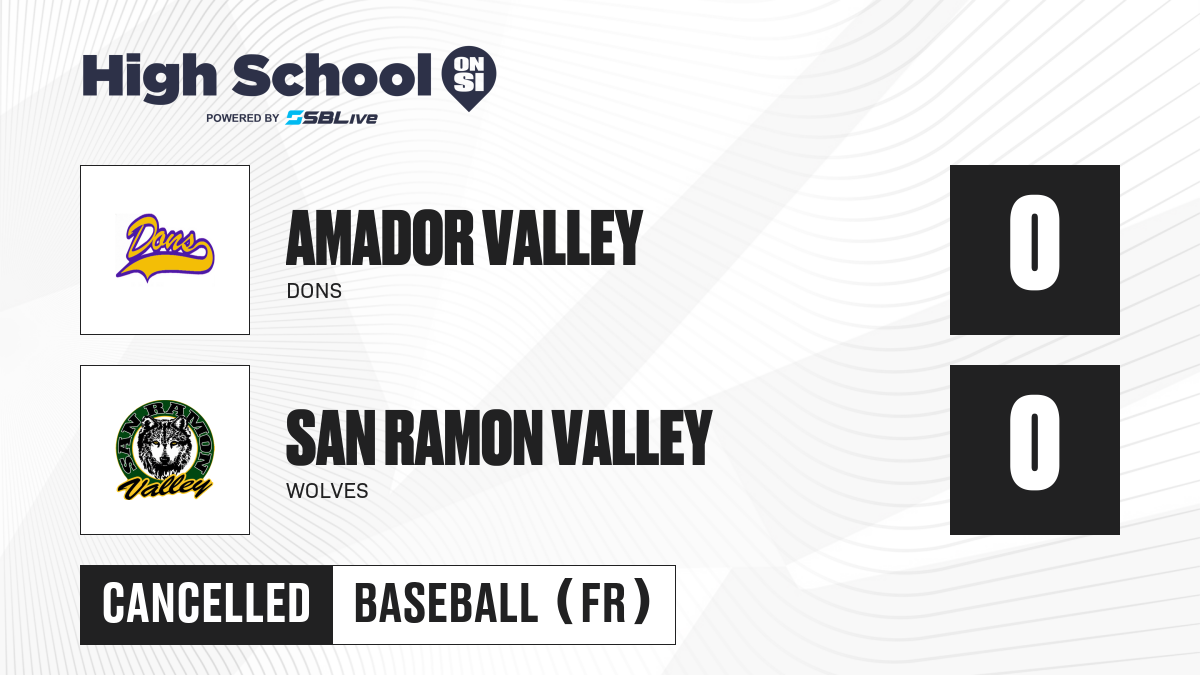 High School ON SI
POWERED BY SBLive

Dons

AMADOR VALLEY
DONS

0

SAN RAMON
Valley

SAN RAMON VALLEY
WOLVES

0

CANCELLED
BASEBALL (FR)